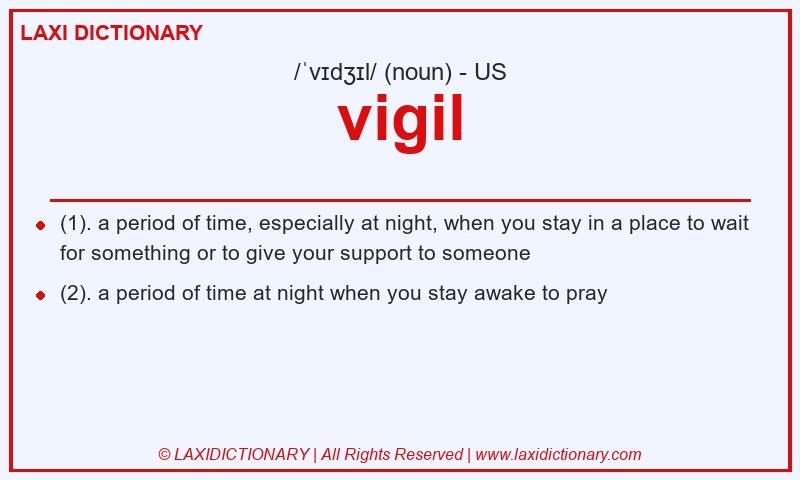 LAXI DICTIONARY

/ˈvɪdʒɪl/ (noun) - US

vigil

(1). a period of time, especially at night, when you stay in a place to wait for something or to give your support to someone

(2). a period of time at night when you stay awake to pray

© LAXIDICTIONARY | All Rights Reserved | www.laxidictionary.com